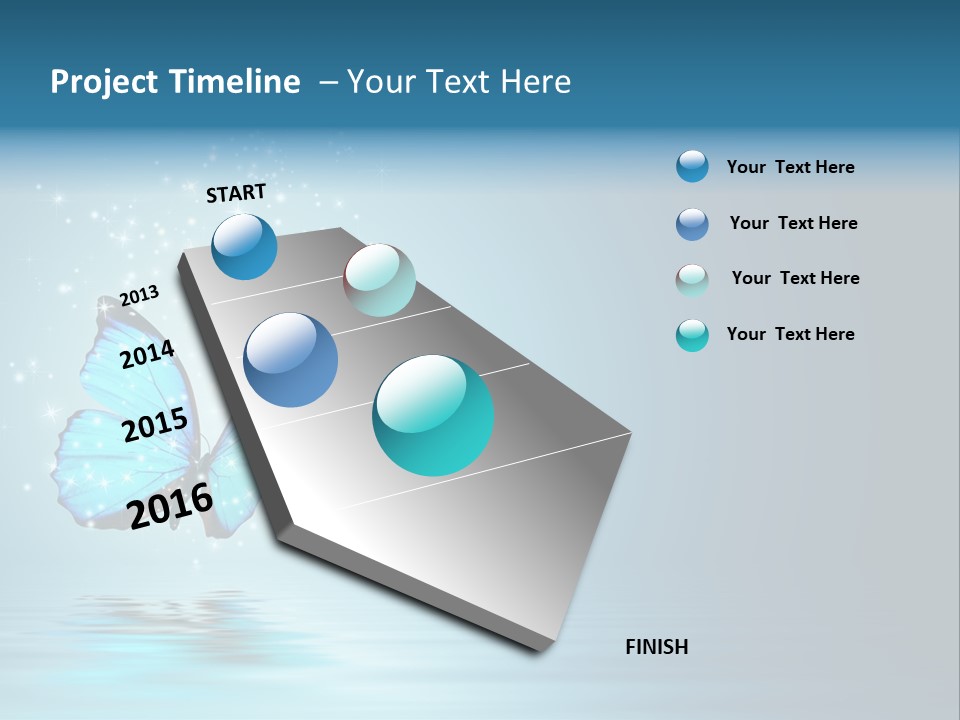 Project Timeline – Your Text Here

START

2013

2014

2015

2016

Your Text Here

Your Text Here

Your Text Here

Your Text Here

FINISH